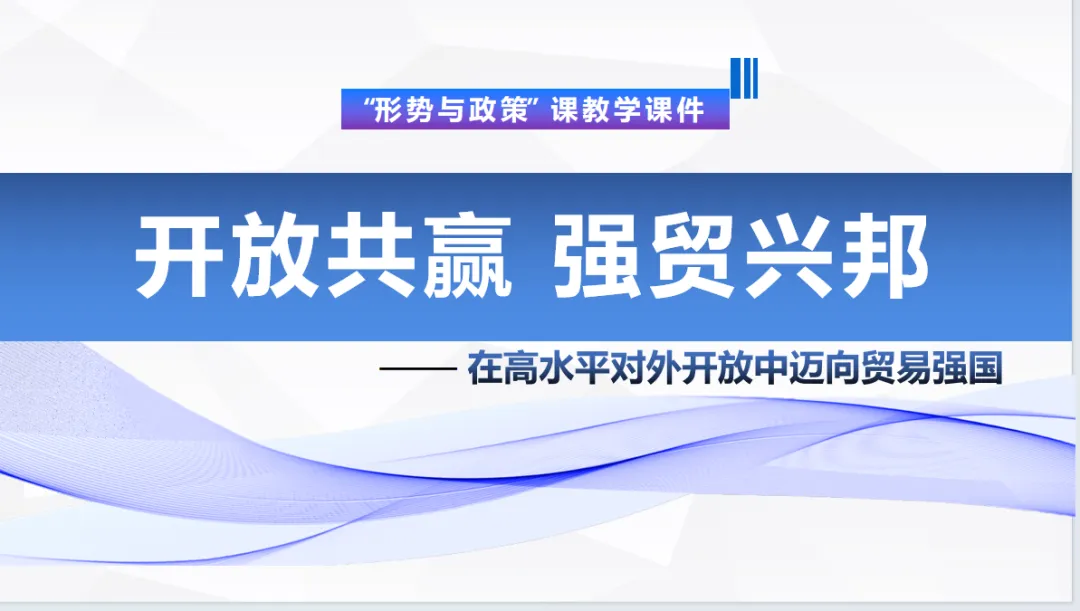 “形势与政策”课教学课件

开放共赢 强贸兴邦

—— 在高水平对外开放中迈向贸易强国